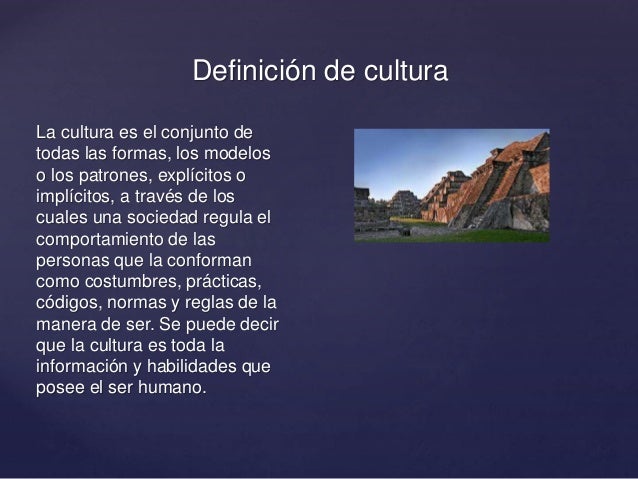 Definición de cultura

La cultura es el conjunto de todas las formas, los modelos o los patrones, explícitos o implícitos, a través de los cuales una sociedad regula el comportamiento de las personas que la conforman como costumbres, prácticas, códigos, normas y reglas de la manera de ser. Se puede decir que la cultura es toda la información y habilidades que posee el ser humano.